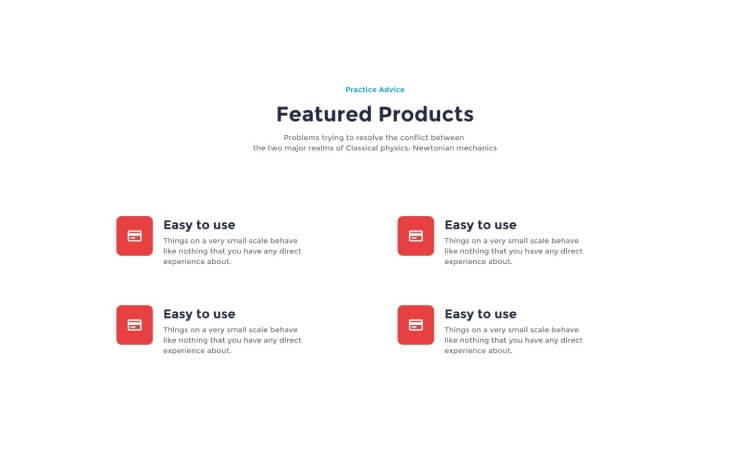 Practice Advice

Featured Products

Problems trying to resolve the conflict between the two major realms of Classical physics: Newtonian mechanics

Easy to use

Things on a very small scale behave like nothing that you have any direct experience about.

Easy to use

Things on a very small scale behave like nothing that you have any direct experience about.

Easy to use

Things on a very small scale behave like nothing that you have any direct experience about.

Easy to use

Things on a very small scale behave like nothing that you have any direct experience about.